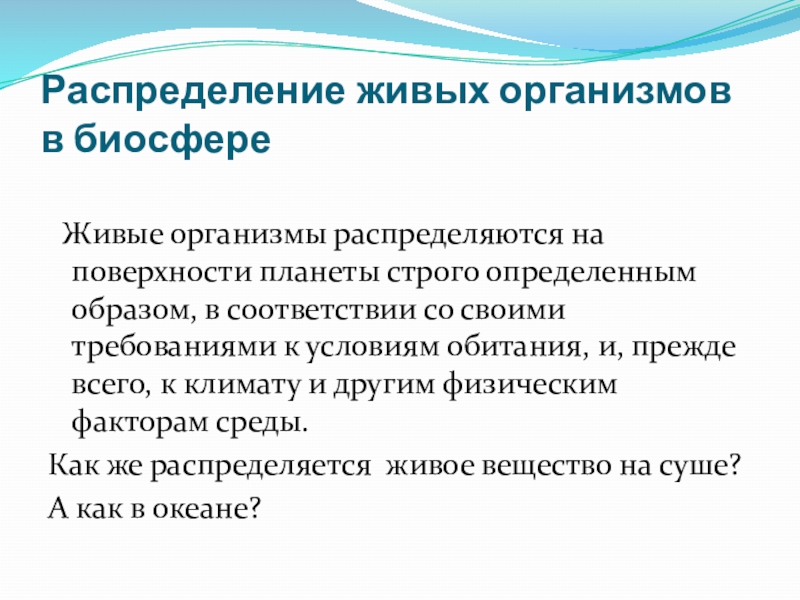 Распределение живых организмов в биосфере

Живые организмы распределяются на поверхности планеты строго определенным образом, в соответствии со своими требованиями к условиям обитания, и, прежде всего, к климату и другим физическим факторам среды.

Как же распределяется живое вещество на суше?

А как в океане?